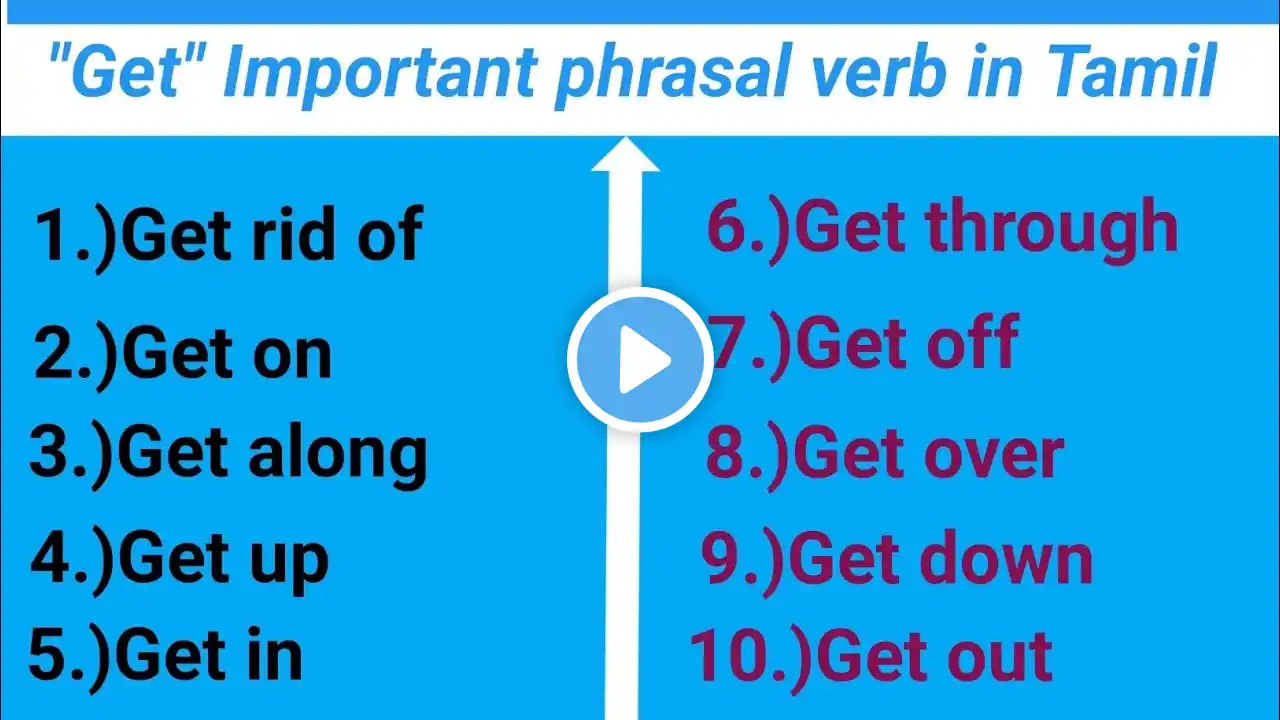 "Get" Important phrasal verb in Tamil

1.)Get rid of

2.)Get on

3.)Get along

4.)Get up

5.)Get in

6.)Get through

7.)Get off

8.)Get over

9.)Get down

10.)Get out